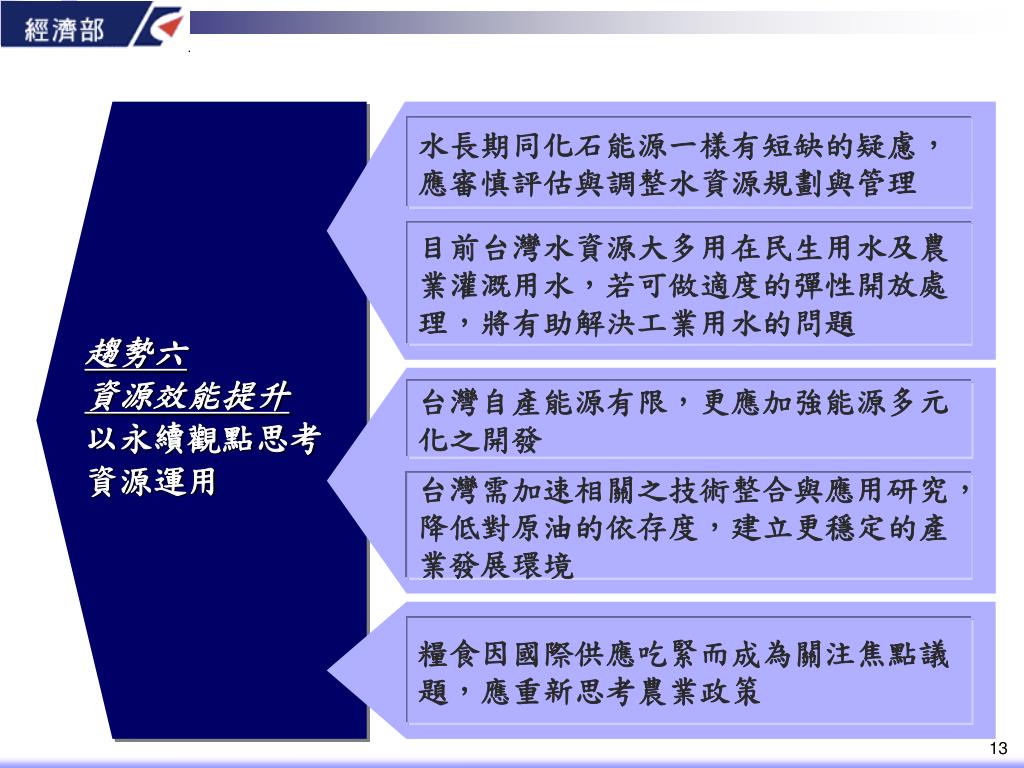 經濟部

趨勢六
資源效能提升
以永續觀點思考資源運用

水長期同化石能源一樣有短缺的疑慮，應審慎評估與調整水資源規劃與管理

目前台灣水資源大多用在民生用水及農業灌溉用水，若可做適度的彈性開放處理，將有助解決工業用水的問題

台灣自產能源有限，更應加強能源多元化之開發

台灣需加速相關之技術整合與應用研究，降低對原油的依存度，建立更穩定的產業發展環境

糧食因國際供應吃緊而成為關注焦點議題，應重新思考農業政策

13